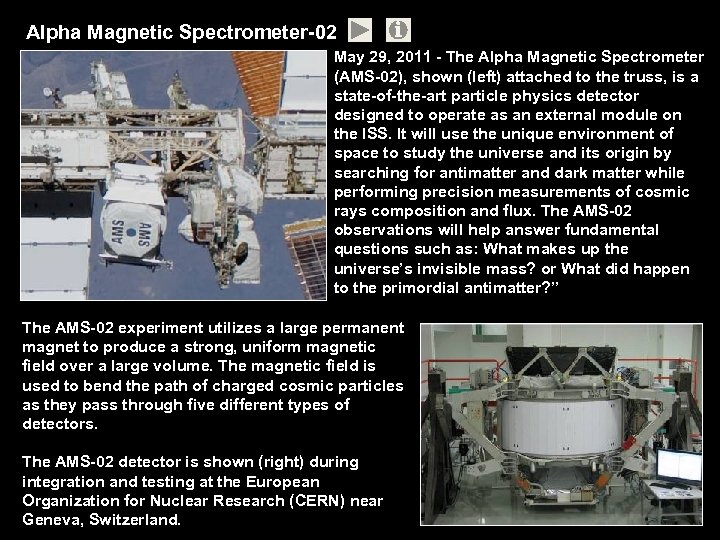 Alpha Magnetic Spectrometer-02

AMS
AMS

May 29, 2011 - The Alpha Magnetic Spectrometer (AMS-02), shown (left) attached to the truss, is a state-of-the-art particle physics detector designed to operate as an external module on the ISS. It will use the unique environment of space to study the universe and its origin by searching for antimatter and dark matter while performing precision measurements of cosmic rays composition and flux. The AMS-02 observations will help answer fundamental questions such as: What makes up the universe's invisible mass? or What did happen to the primordial antimatter?"

The AMS-02 experiment utilizes a large permanent magnet to produce a strong, uniform magnetic field over a large volume. The magnetic field is used to bend the path of charged cosmic particles as they pass through five different types of detectors.

The AMS-02 detector is shown (right) during integration and testing at the European Organization for Nuclear Research (CERN) near Geneva, Switzerland.